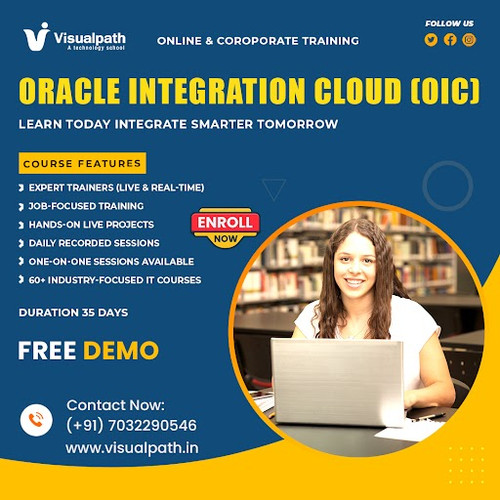 Visualpath
A technology school

ONLINE & COROPORATE TRAINING

FOLLOW US

ORACLE INTEGRATION CLOUD (OIC)

LEARN TODAY INTEGRATE SMARTER TOMORROW

COURSE FEATURES

EXPERT TRAINERS (LIVE & REAL-TIME)
JOB-FOCUSED TRAINING
HANDS-ON LIVE PROJECTS
DAILY RECORDED SESSIONS
ONE-ON-ONE SESSIONS AVAILABLE
60+ INDUSTRY-FOCUSED IT COURSES

ENROLL NOW

DURATION 35 DAYS

FREE DEMO

Contact Now:
(+91) 7032290546
www.visualpath.in